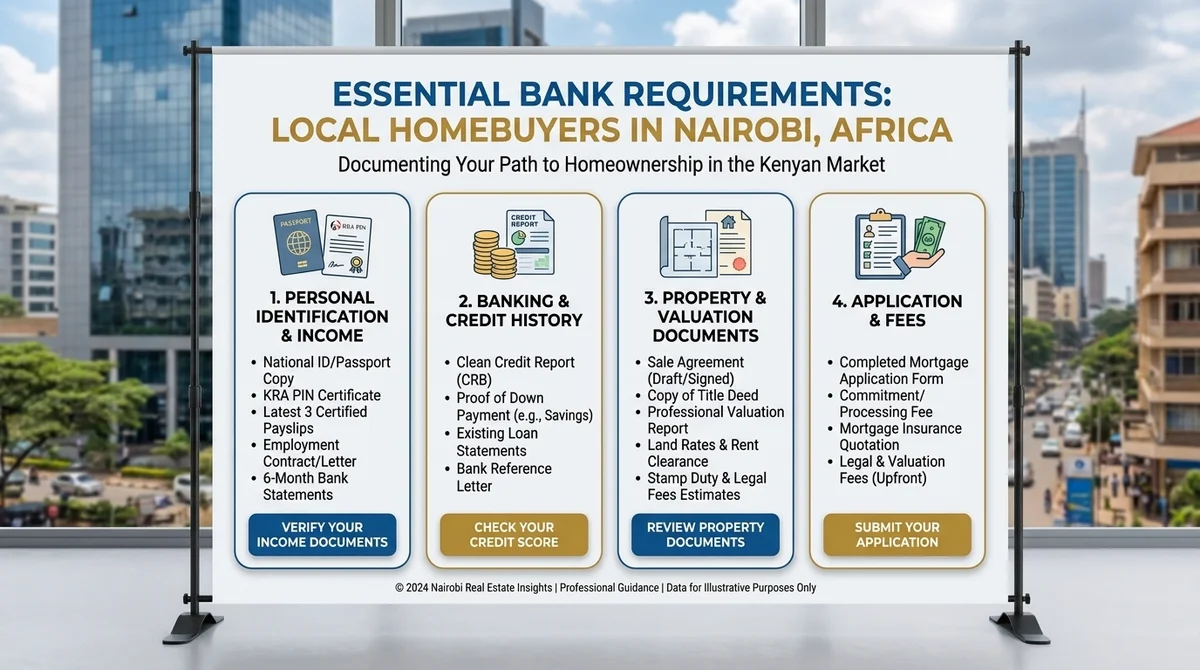 ESSENTIAL BANK REQUIREMENTS:
LOCAL HOMEBUYERS IN NAIROBI, AFRICA
Documenting Your Path to Homeownership in the Kenyan Market

PASSPORT
KRA PIN

1. PERSONAL IDENTIFICATION & INCOME
• National ID/Passport Copy
• KRA PIN Certificate
• Latest 3 Certified Payslips
• Employment Contract/Letter
• 6-Month Bank Statements

VERIFY YOUR INCOME DOCUMENTS

CREDIT REPORT

2. BANKING & CREDIT HISTORY
• Clean Credit Report (CRB)
• Proof of Down Payment (e.g., Savings)
• Existing Loan Statements
• Bank Reference Letter

CHECK YOUR CREDIT SCORE

3. PROPERTY & VALUATION DOCUMENTS
• Sale Agreement (Draft/Signed)
• Copy of Title Deed
• Professional Valuation Report
• Land Rates & Rent Clearance
• Stamp Duty & Legal Fees Estimates

REVIEW PROPERTY DOCUMENTS

4. APPLICATION & FEES
• Completed Mortgage Application Form
• Commitment/ Processing Fee
• Mortgage Insurance Quotation
• Legal & Valuation Fees (Upfront)

SUBMIT YOUR APPLICATION

© 2024 Nairobi Real Estate Insights | Professional Guidance | Data for Illustrative Purposes Only